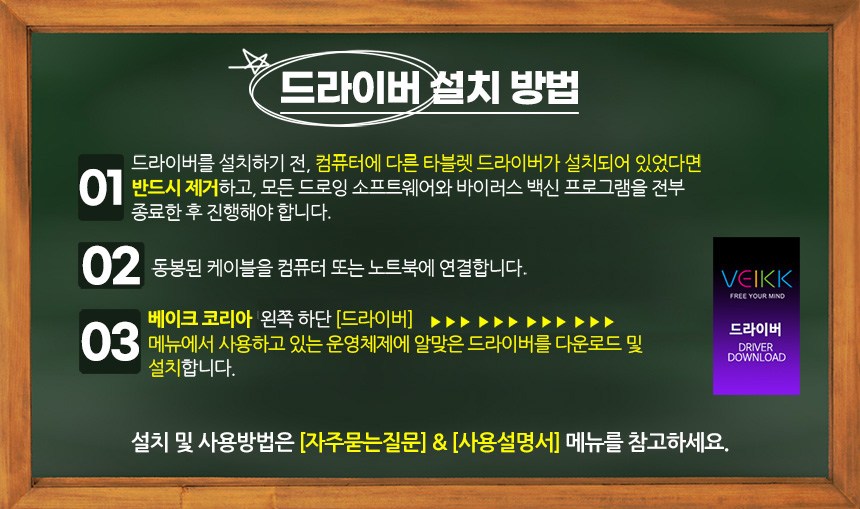 드라이버 설치 방법

01 드라이버를 설치하기 전, 컴퓨터에 다른 타블렛 드라이버가 설치되어 있었다면 반드시 제거하고, 모든 드로잉 소프트웨어와 바이러스 백신 프로그램을 전부 종료한 후 진행해야 합니다.

02 동봉된 케이블을 컴퓨터 또는 노트북에 연결합니다.

03 베이크 코리아 왼쪽 하단 [드라이버] ▶▶▶ ▶▶▶ ▶▶▶ ▶▶▶ 메뉴에서 사용하고 있는 운영체제에 알맞은 드라이버를 다운로드 및 설치합니다.

VEIKK
FREE YOUR MIND
드라이버
DRIVER DOWNLOAD

설치 및 사용방법은 [자주묻는질문] & [사용설명서] 메뉴를 참고하세요.